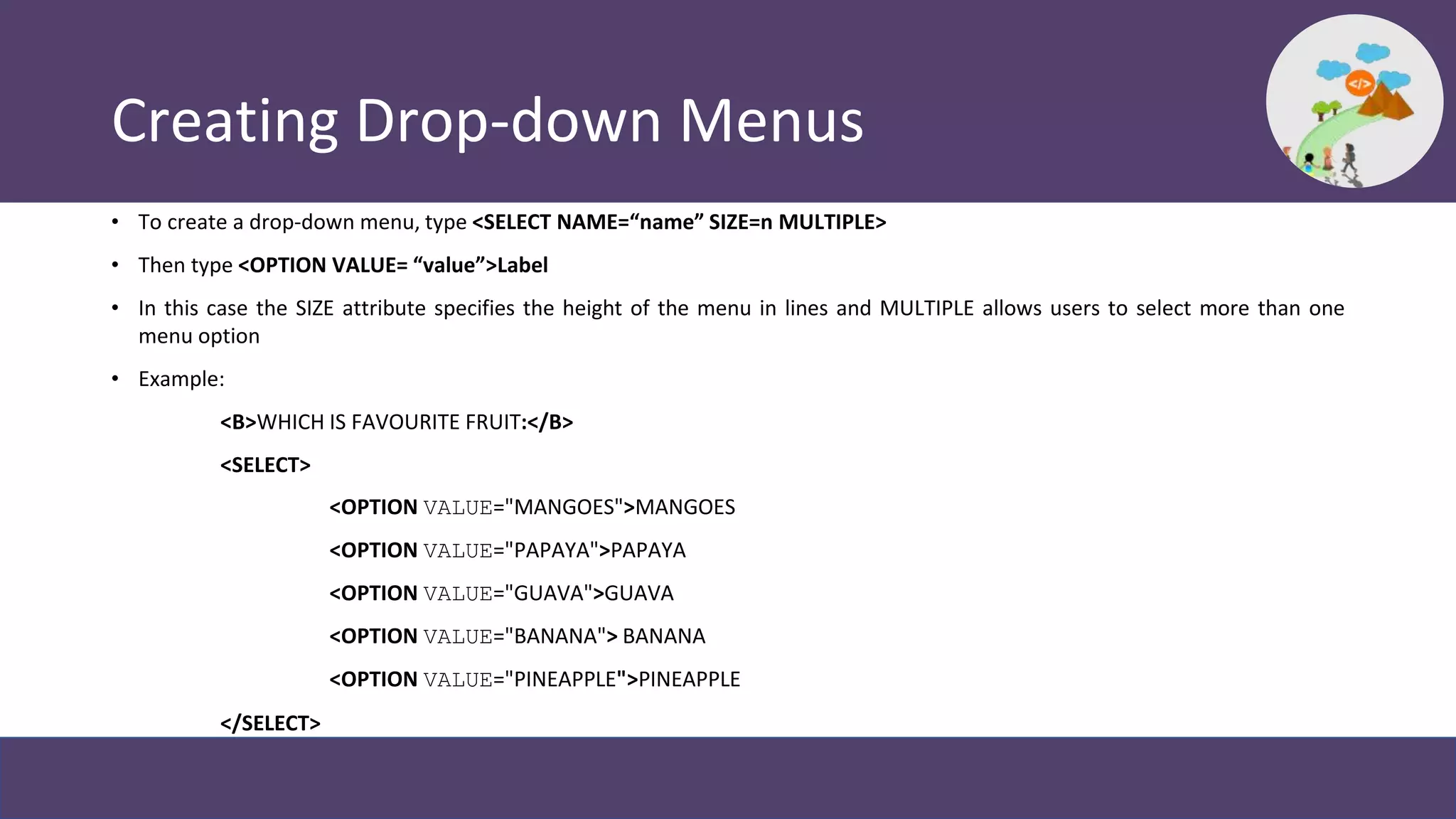 Creating Drop-down Menus

</>

• To create a drop-down menu, type <SELECT NAME=“name” SIZE=n MULTIPLE>

• Then type <OPTION VALUE= “value”>Label

• In this case the SIZE attribute specifies the height of the menu in lines and MULTIPLE allows users to select more than one menu option

• Example:

<B>WHICH IS FAVOURITE FRUIT:</B>

<SELECT>

<OPTION VALUE="MANGOES">MANGOES

<OPTION VALUE="PAPAYA">PAPAYA

<OPTION VALUE="GUAVA">GUAVA

<OPTION VALUE="BANANA"> BANANA

<OPTION VALUE="PINEAPPLE">PINEAPPLE

</SELECT>